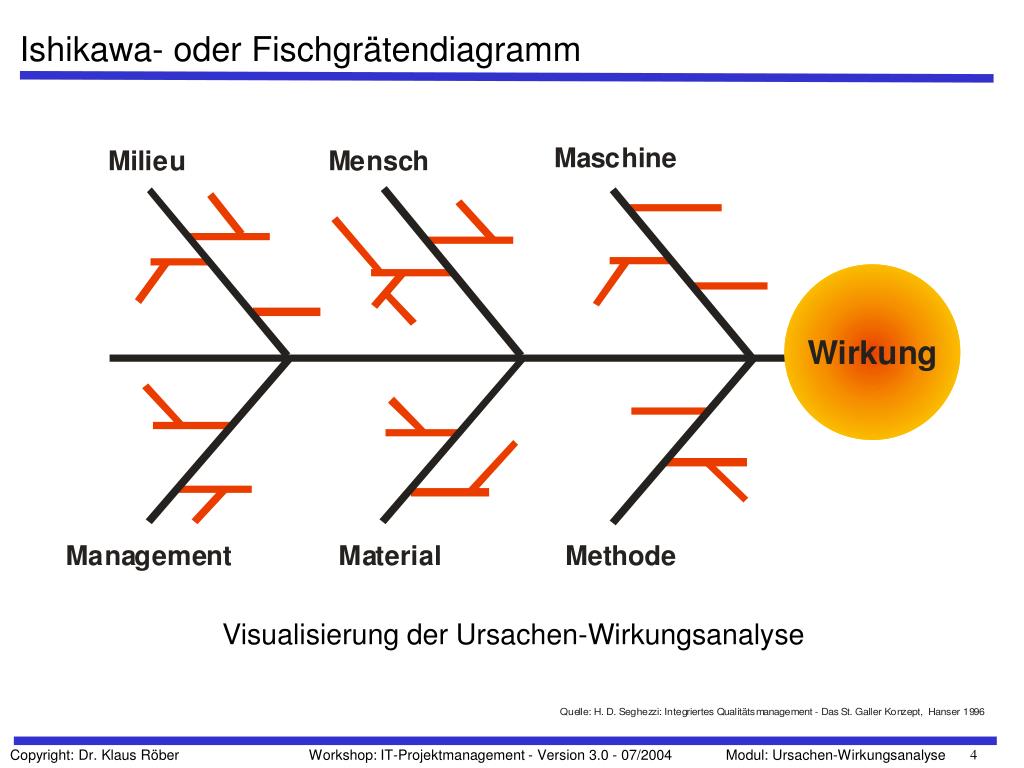 Ishikawa- oder Fischgrätendiagramm

Milieu

Mensch

Maschine

Wirkung

Management

Material

Methode

Visualisierung der Ursachen-Wirkungsanalyse

Quelle: H. D. Seghezzi: Integriertes Qualitätsmanagement - Das St. Galler Konzept, Hanser 1996

Copyright: Dr. Klaus Röber Workshop: IT-Projektmanagement - Version 3.0 - 07/2004 Modul: Ursachen-Wirkungsanalyse 4